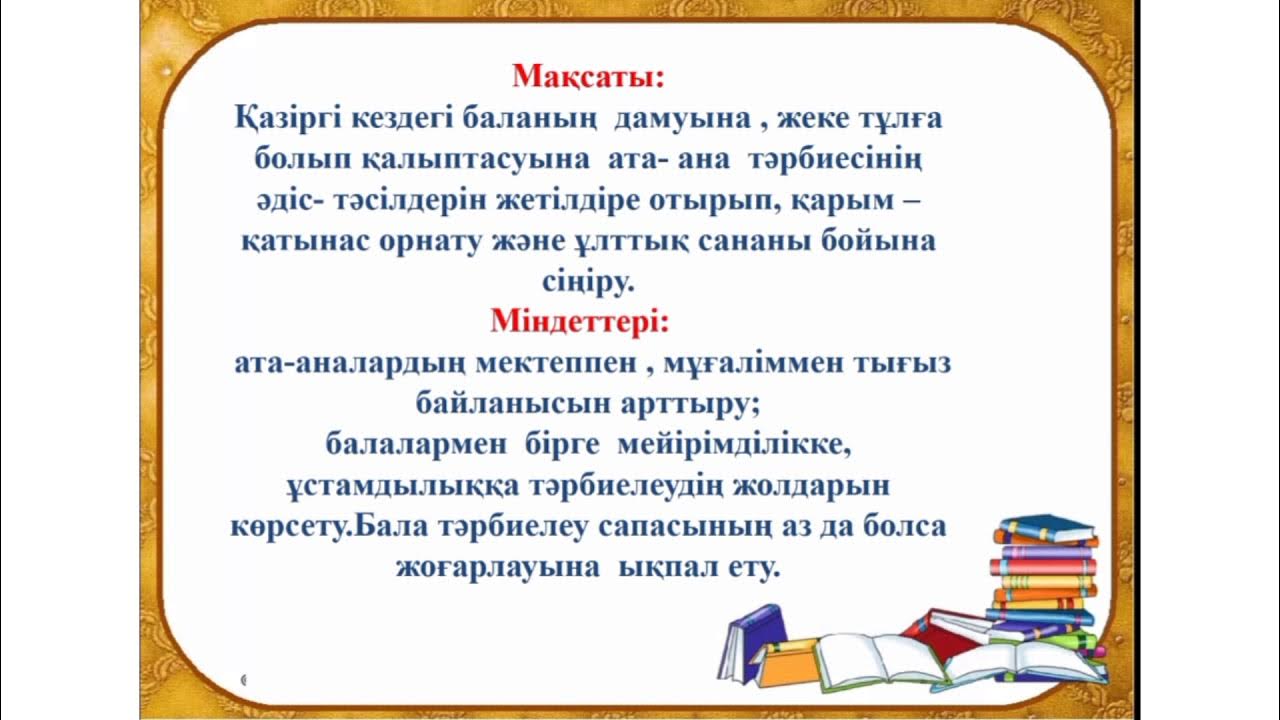 Мақсаты:
Қазіргі кездегі баланың дамуына , жеке тұлға болып қалыптасуына ата- ана тәрбиесінің әдіс- тәсілдерін жетілдіре отырып, қарым – қатынас орнату және ұлттық сананы бойына сіңіру.
Міндеттері:
ата-аналардың мектеппен , мұғаліммен тығыз байланысын арттыру;
балалармен бірге мейірімділікке, ұстамдылыққа тәрбиелеудің жолдарын көрсету.Бала тәрбиелеу сапасының аз да болса жоғарлауына ықпал ету.